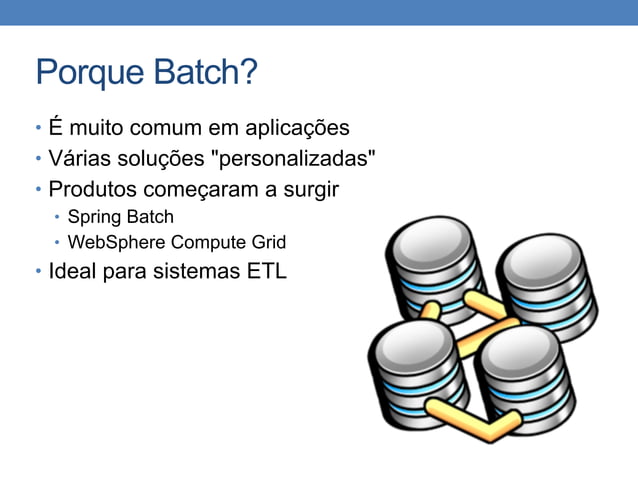 Porque Batch?

• É muito comum em aplicações
• Várias soluções "personalizadas"
• Produtos começaram a surgir
  • Spring Batch
  • WebSphere Compute Grid
• Ideal para sistemas ETL